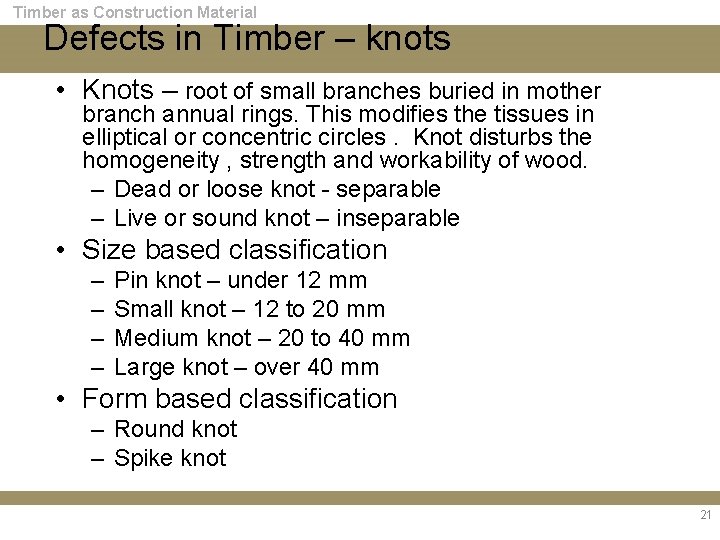 Timber as Construction Material

Defects in Timber – knots

• Knots – root of small branches buried in mother branch annual rings. This modifies the tissues in elliptical or concentric circles . Knot disturbs the homogeneity , strength and workability of wood.
– Dead or loose knot - separable
– Live or sound knot – inseparable
• Size based classification
– Pin knot – under 12 mm
– Small knot – 12 to 20 mm
– Medium knot – 20 to 40 mm
– Large knot – over 40 mm
• Form based classification
– Round knot
– Spike knot

21